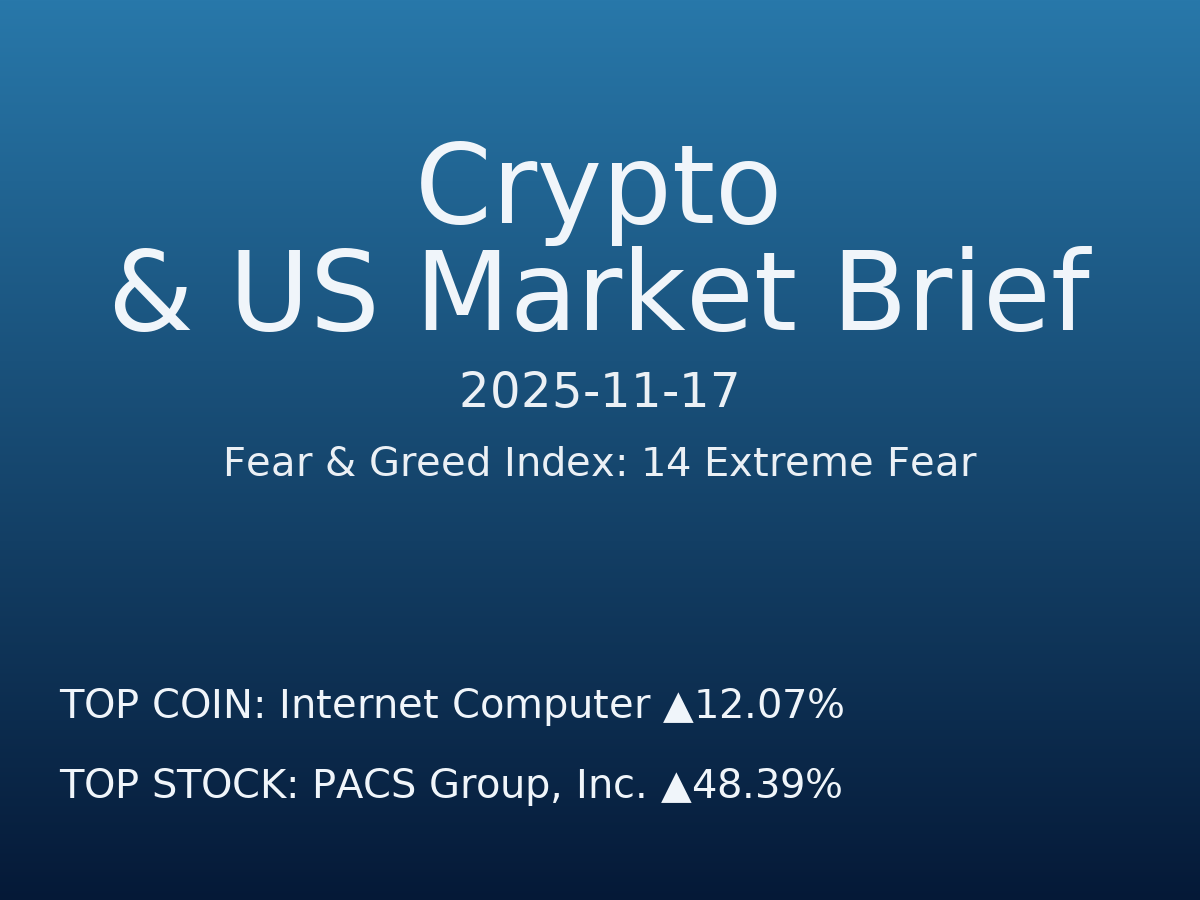 Crypto
& US Market Brief

2025-11-17

Fear & Greed Index: 14 Extreme Fear

TOP COIN: Internet Computer ▲12.07%

TOP STOCK: PACS Group, Inc. ▲48.39%